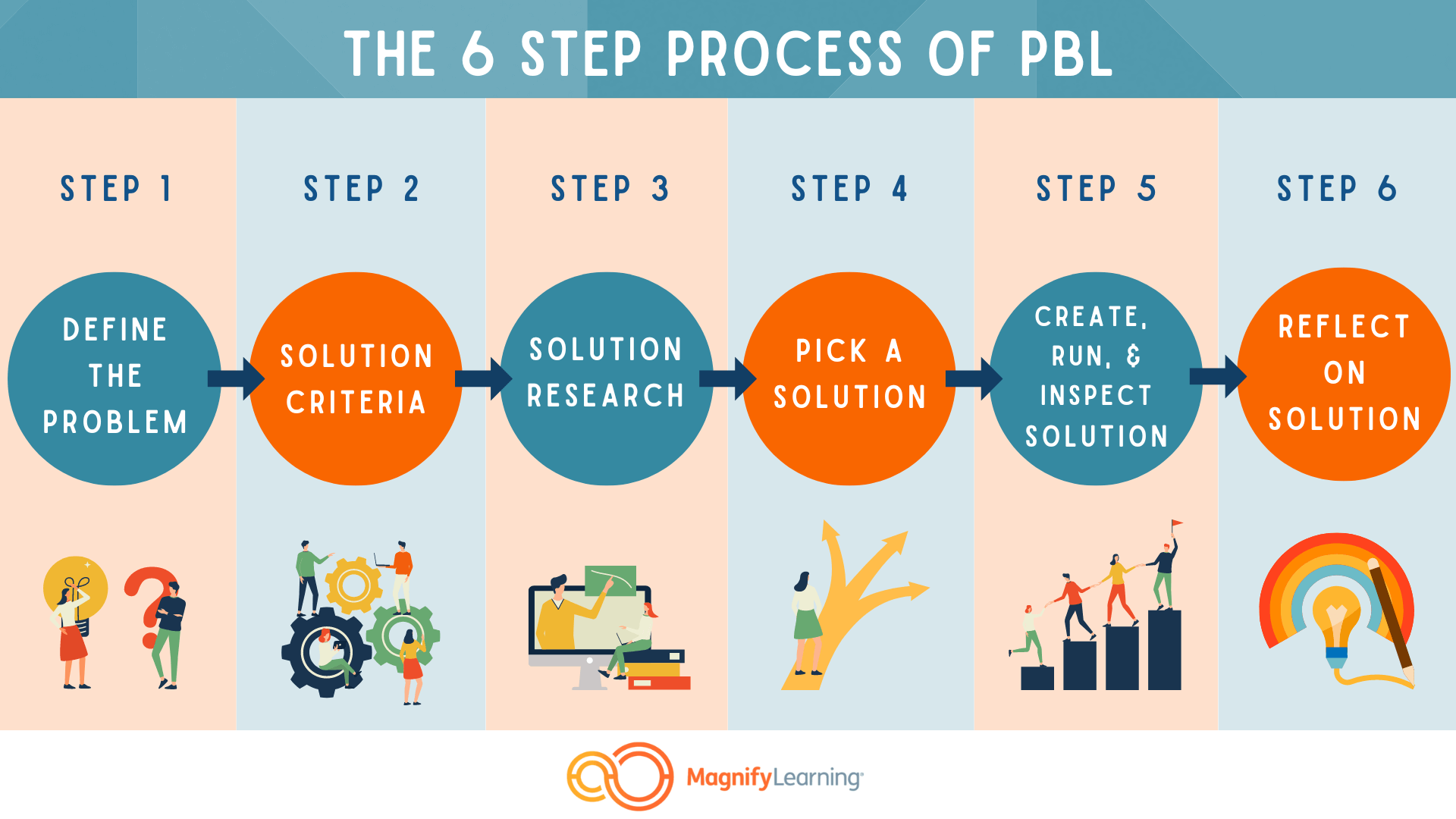 THE 6 STEP PROCESS OF PBL

STEP 1

DEFINE THE PROBLEM

STEP 2

SOLUTION CRITERIA

STEP 3

SOLUTION RESEARCH

STEP 4

PICK A SOLUTION

STEP 5

CREATE, RUN, & INSPECT SOLUTION

STEP 6

REFLECT ON SOLUTION

MagnifyLearning